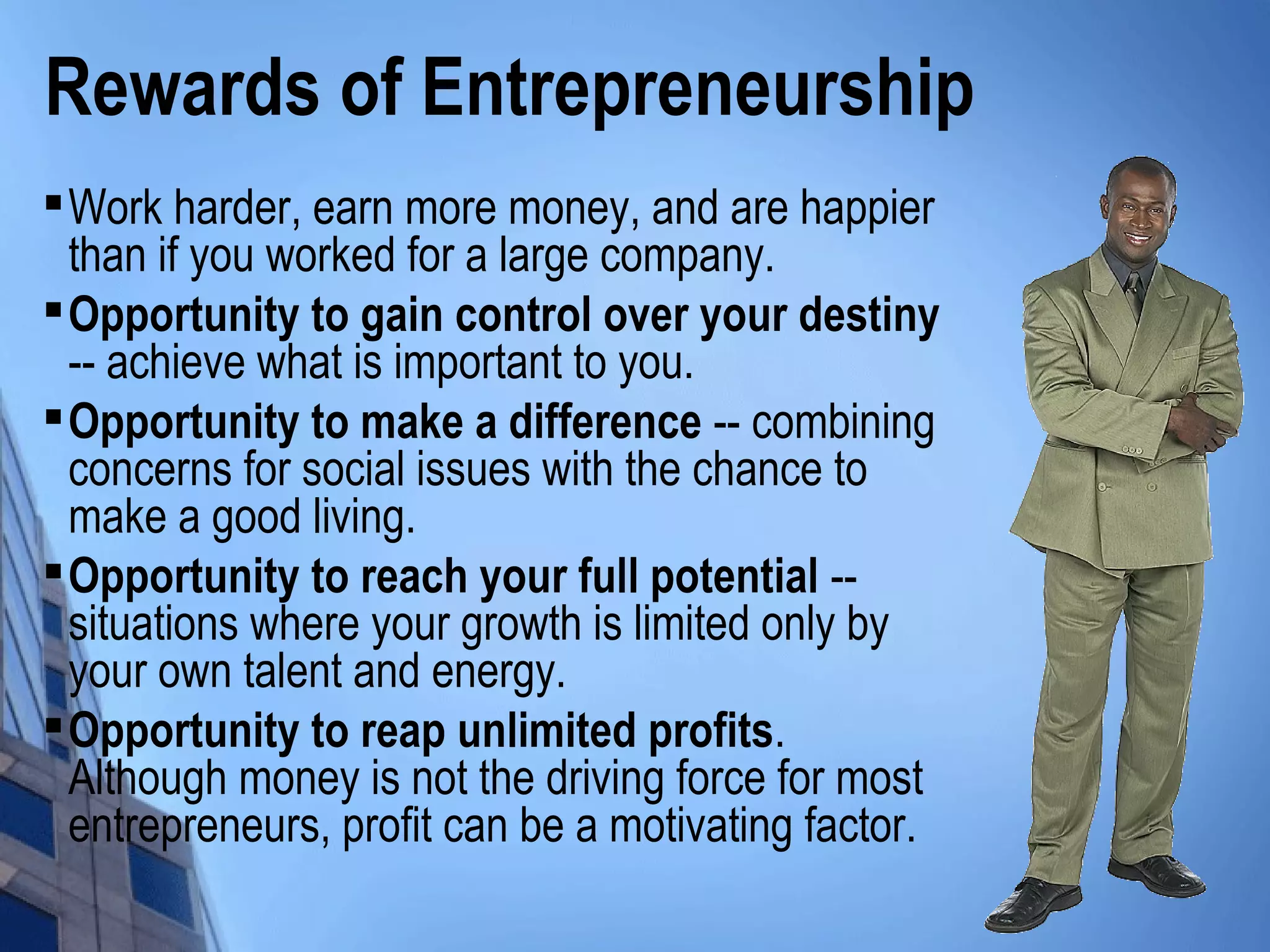 Rewards of Entrepreneurship

▪ Work harder, earn more money, and are happier than if you worked for a large company.

▪ Opportunity to gain control over your destiny -- achieve what is important to you.

▪ Opportunity to make a difference -- combining concerns for social issues with the chance to make a good living.

▪ Opportunity to reach your full potential -- situations where your growth is limited only by your own talent and energy.

▪ Opportunity to reap unlimited profits. Although money is not the driving force for most entrepreneurs, profit can be a motivating factor.